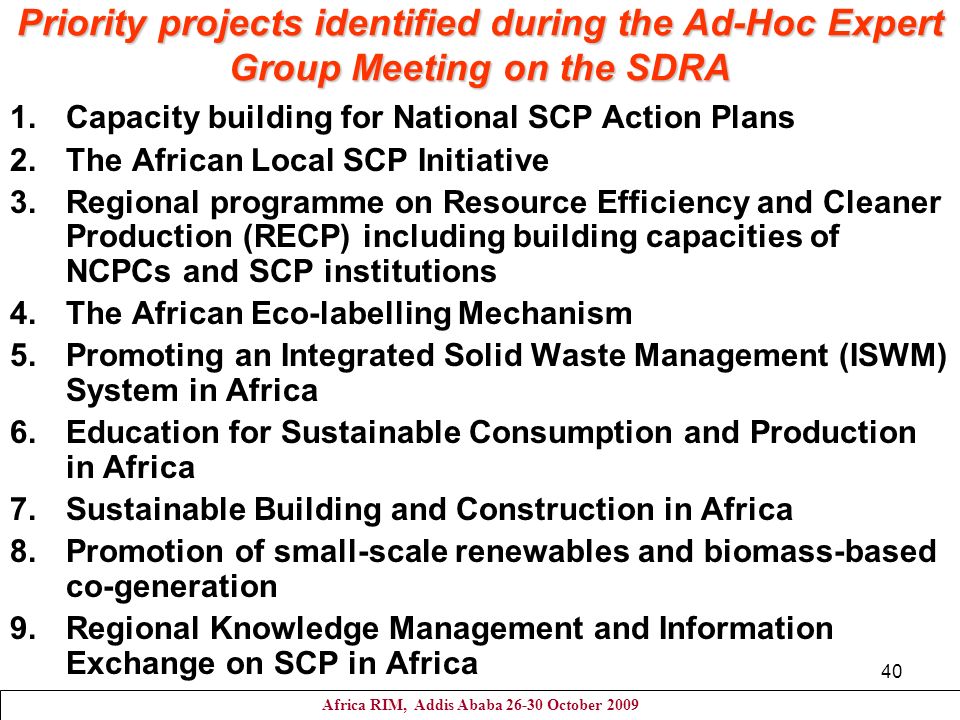 Priority projects identified during the Ad-Hoc Expert Group Meeting on the SDRA

1. Capacity building for National SCP Action Plans
2. The African Local SCP Initiative
3. Regional programme on Resource Efficiency and Cleaner Production (RECP) including building capacities of NCPCs and SCP institutions
4. The African Eco-labelling Mechanism
5. Promoting an Integrated Solid Waste Management (ISWM) System in Africa
6. Education for Sustainable Consumption and Production in Africa
7. Sustainable Building and Construction in Africa
8. Promotion of small-scale renewables and biomass-based co-generation
9. Regional Knowledge Management and Information Exchange on SCP in Africa

40

Africa RIM, Addis Ababa 26-30 October 2009